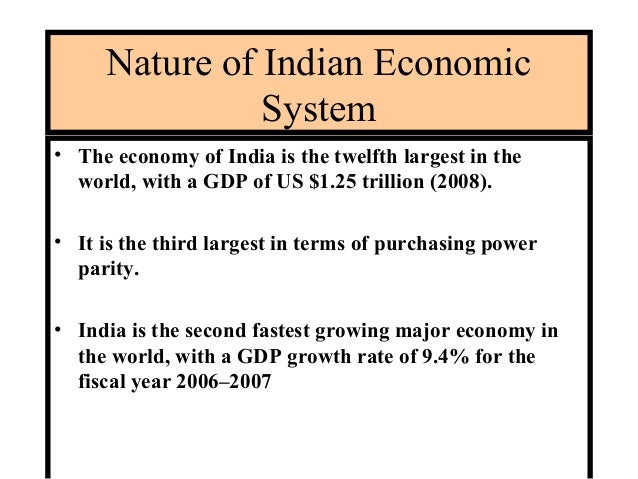 Nature of Indian Economic System

• The economy of India is the twelfth largest in the world, with a GDP of US \$1.25 trillion (2008).

• It is the third largest in terms of purchasing power parity.

• India is the second fastest growing major economy in the world, with a GDP growth rate of 9.4% for the fiscal year 2006–2007